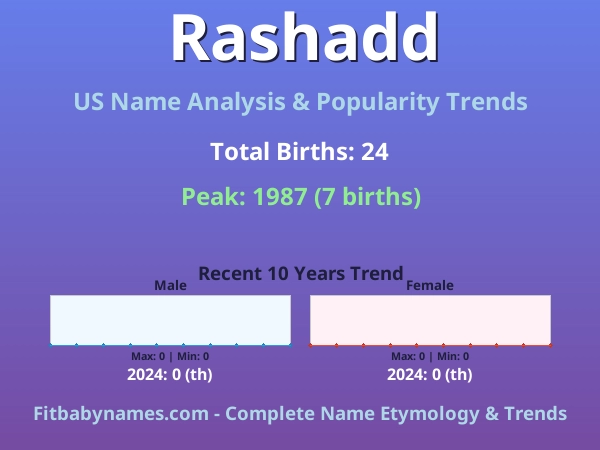 Rashadd

US Name Analysis & Popularity Trends

Total Births: 24

Peak: 1987 (7 births)

Recent 10 Years Trend

Male

Max: 0 | Min: 0

2024: 0 (th)

Female

Max: 0 | Min: 0

2024: 0 (th)

Fitbabynames.com - Complete Name Etymology & Trends